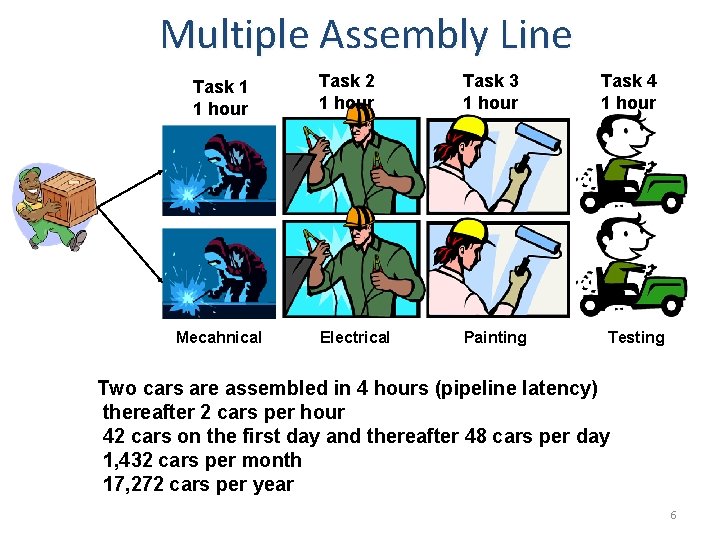 Multiple Assembly Line

Task 1
1 hour

Task 2
1 hour

Task 3
1 hour

Task 4
1 hour

Mecahnical

Electrical

Painting

Testing

Two cars are assembled in 4 hours (pipeline latency)
thereafter 2 cars per hour
42 cars on the first day and thereafter 48 cars per day
1,432 cars per month
17,272 cars per year

6